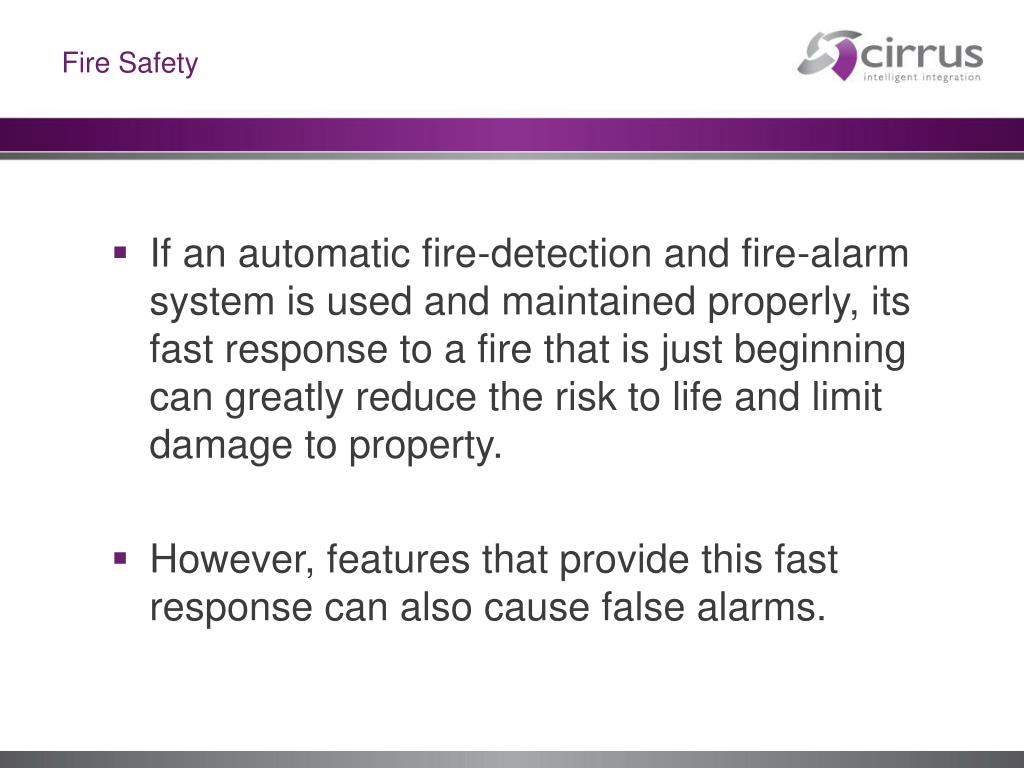 Fire Safety

cirrus
intelligent integration

▪ If an automatic fire-detection and fire-alarm system is used and maintained properly, its fast response to a fire that is just beginning can greatly reduce the risk to life and limit damage to property.

▪ However, features that provide this fast response can also cause false alarms.